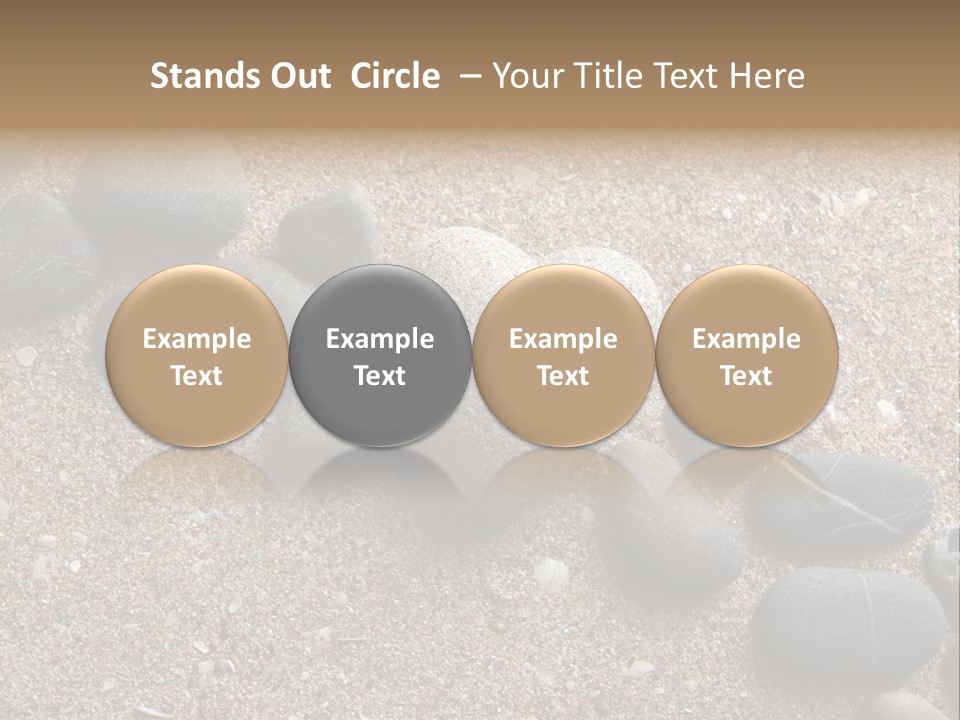 Stands Out Circle – Your Title Text Here

Example Text

Example Text

Example Text

Example Text